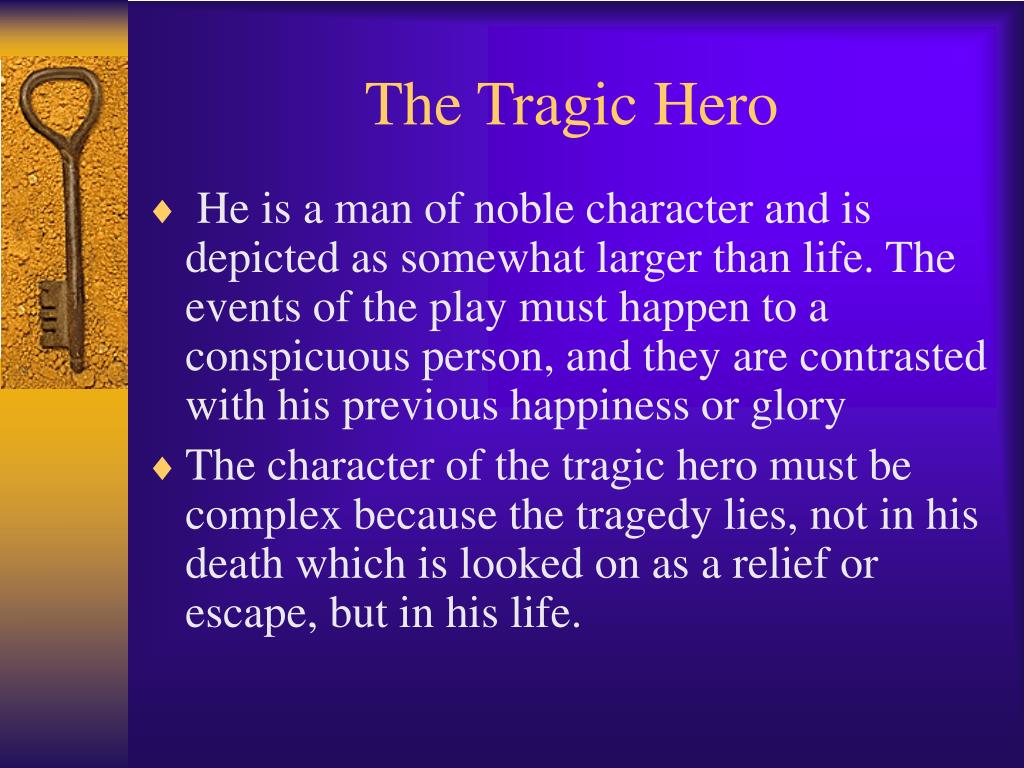 The Tragic Hero

♦ He is a man of noble character and is depicted as somewhat larger than life. The events of the play must happen to a conspicuous person, and they are contrasted with his previous happiness or glory

♦ The character of the tragic hero must be complex because the tragedy lies, not in his death which is looked on as a relief or escape, but in his life.